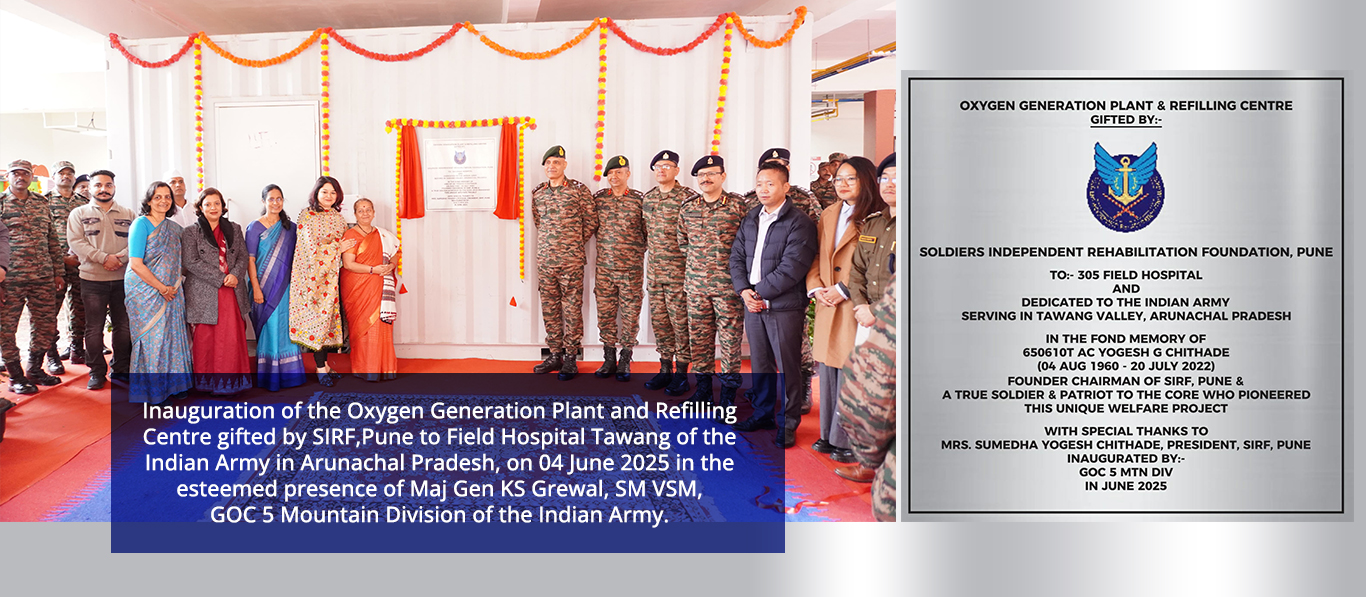 Inauguration of the Oxygen Generation Plant and Refilling Centre gifted by SIRF,Pune to Field Hospital Tawang of the Indian Army in Arunachal Pradesh, on 04 June 2025 in the esteemed presence of Maj Gen KS Grewal, SM VSM, GOC 5 Mountain Division of the Indian Army.

OXYGEN GENERATION PLANT & REFILLING CENTRE
GIFTED BY:-

SOLDIERS INDEPENDENT REHABILITATION FOUNDATION, PUNE

TO:- 305 FIELD HOSPITAL
AND
DEDICATED TO THE INDIAN ARMY
SERVING IN TAWANG VALLEY, ARUNACHAL PRADESH

IN THE FOND MEMORY OF
650610T AC YOGESH G CHITHADE
(04 AUG 1960 - 20 JULY 2022)
FOUNDER CHAIRMAN OF SIRF, PUNE &
A TRUE SOLDIER & PATRIOT TO THE CORE WHO PIONEERED
THIS UNIQUE WELFARE PROJECT

WITH SPECIAL THANKS TO
MRS. SUMEDHA YOGESH CHITHADE, PRESIDENT, SIRF, PUNE
INAUGURATED BY:-
GOC 5 MTN DIV
IN JUNE 2025